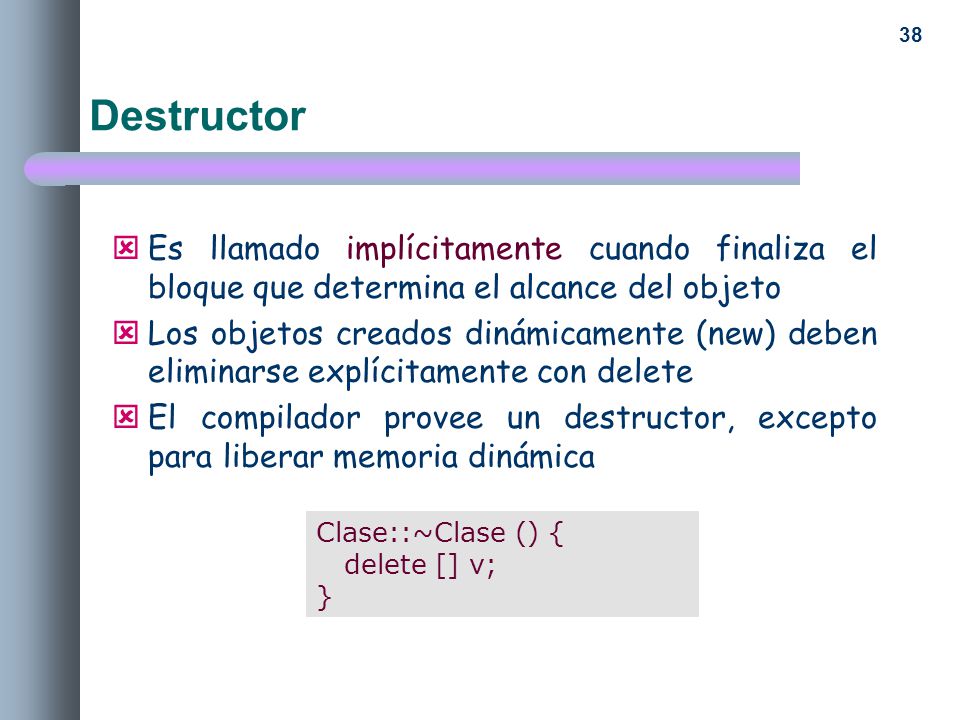 38

Destructor

Es llamado implícitamente cuando finaliza el bloque que determina el alcance del objeto

Los objetos creados dinámicamente (new) deben eliminarse explícitamente con delete

El compilador provee un destructor, excepto para liberar memoria dinámica

Clase::~Clase () {
  delete [] v;
}